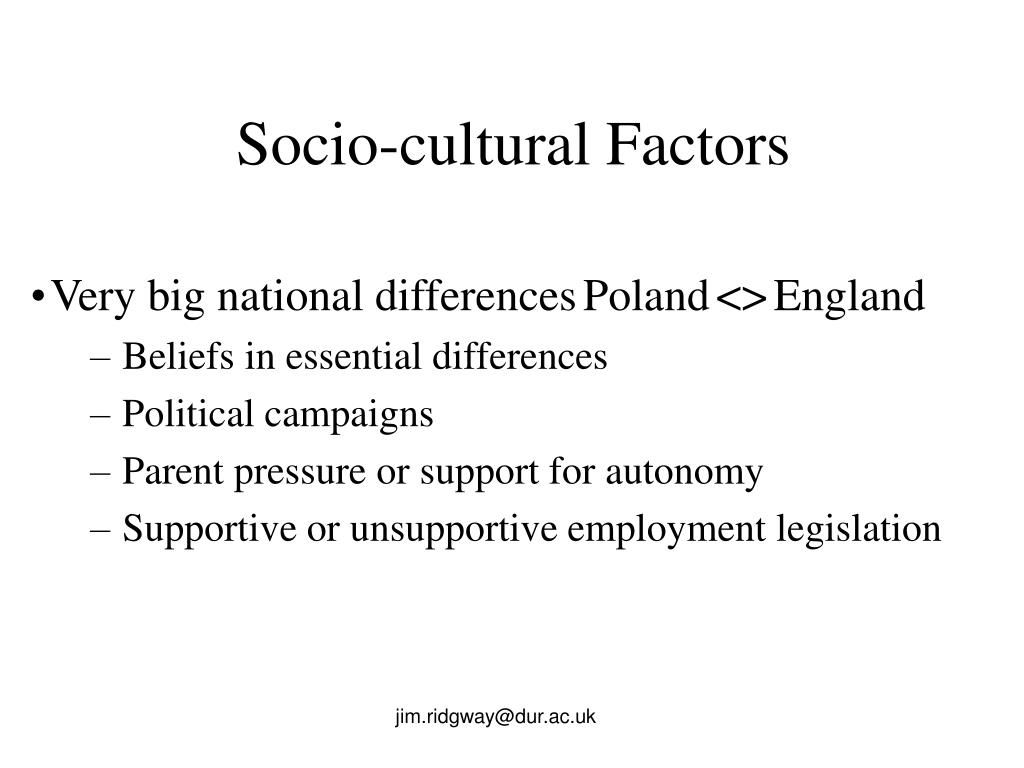 Socio-cultural Factors

• Very big national differences Poland <> England

– Beliefs in essential differences

– Political campaigns

– Parent pressure or support for autonomy

– Supportive or unsupportive employment legislation

jim.ridgway@dur.ac.uk